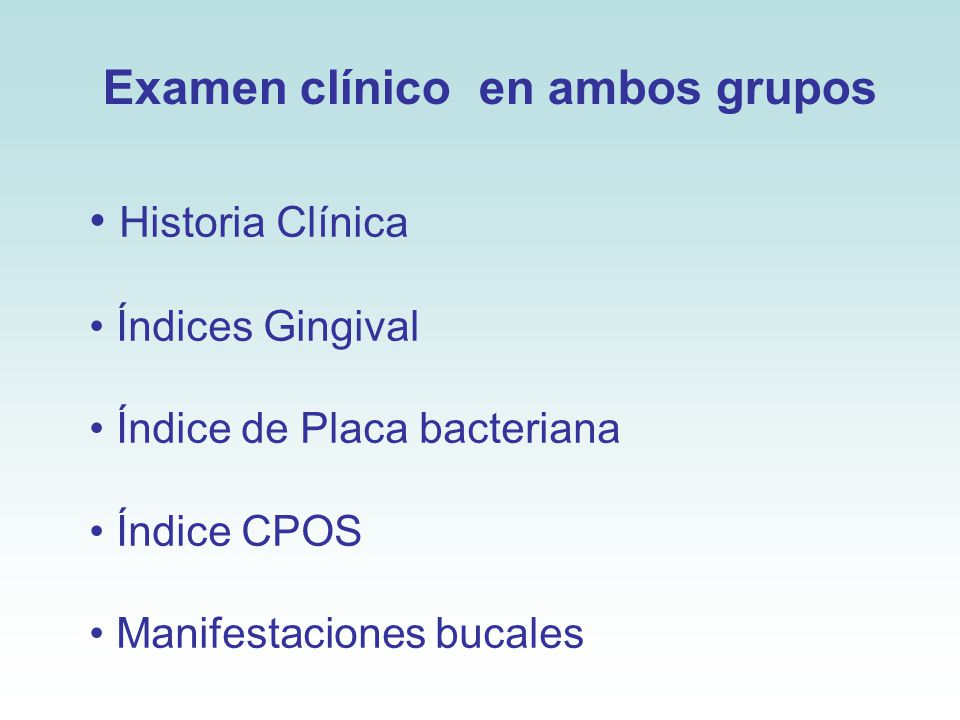 Examen clínico  en ambos grupos

• Historia Clínica

• Índices Gingival

• Índice de Placa bacteriana

• Índice CPOS

• Manifestaciones bucales